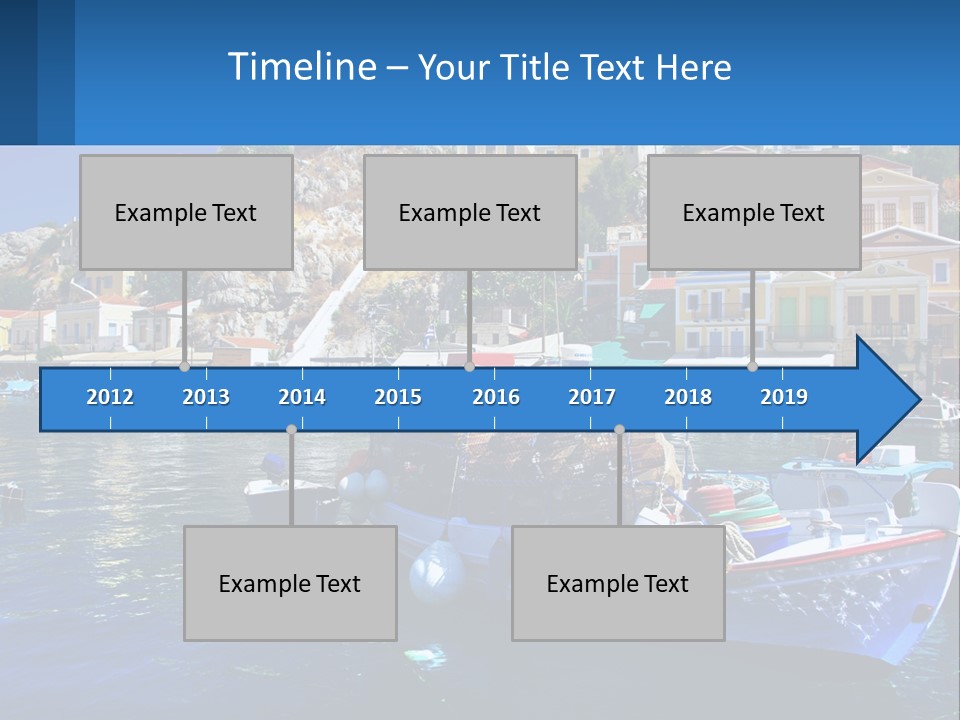 Timeline – Your Title Text Here

Example Text

Example Text

Example Text

2012 2013 2014 2015 2016 2017 2018 2019

Example Text

Example Text